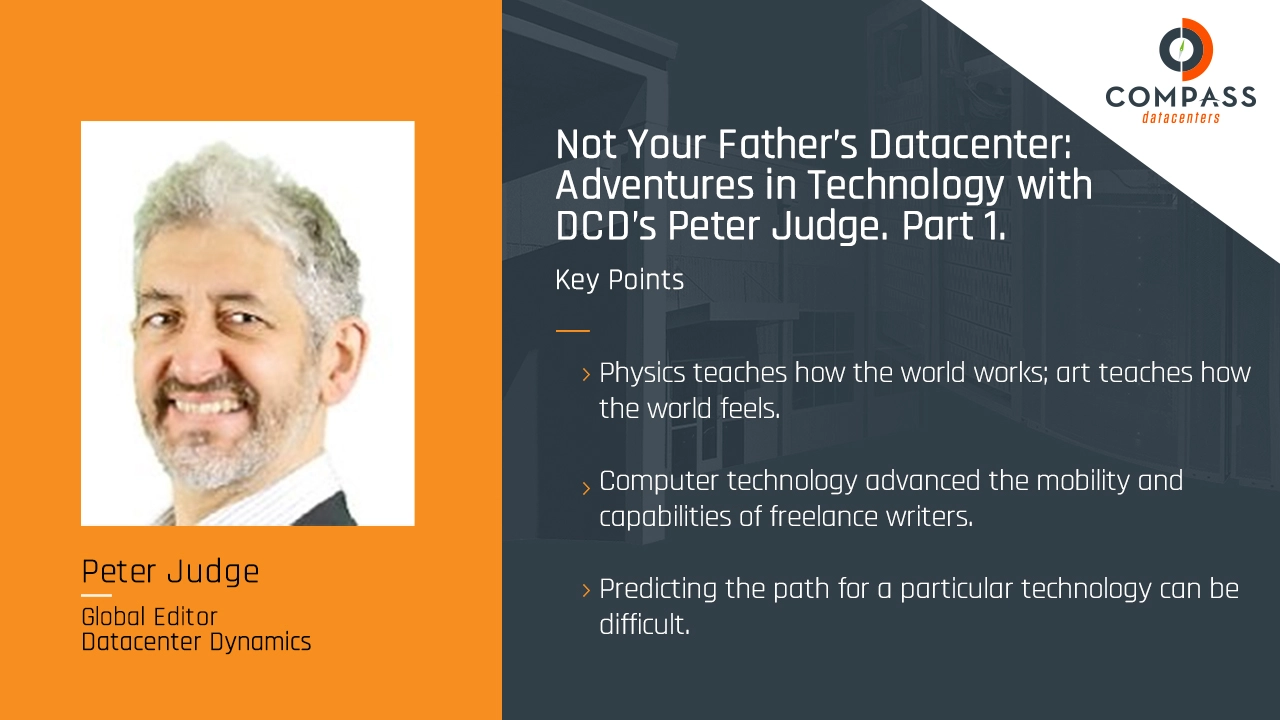 COMPASS
datacenters

Not Your Father's Datacenter: Adventures in Technology with DCD's Peter Judge. Part 1.

Key Points

› Physics teaches how the world works; art teaches how the world feels.

› Computer technology advanced the mobility and capabilities of freelance writers.

› Predicting the path for a particular technology can be difficult.

Peter Judge
Global Editor
Datacenter Dynamics